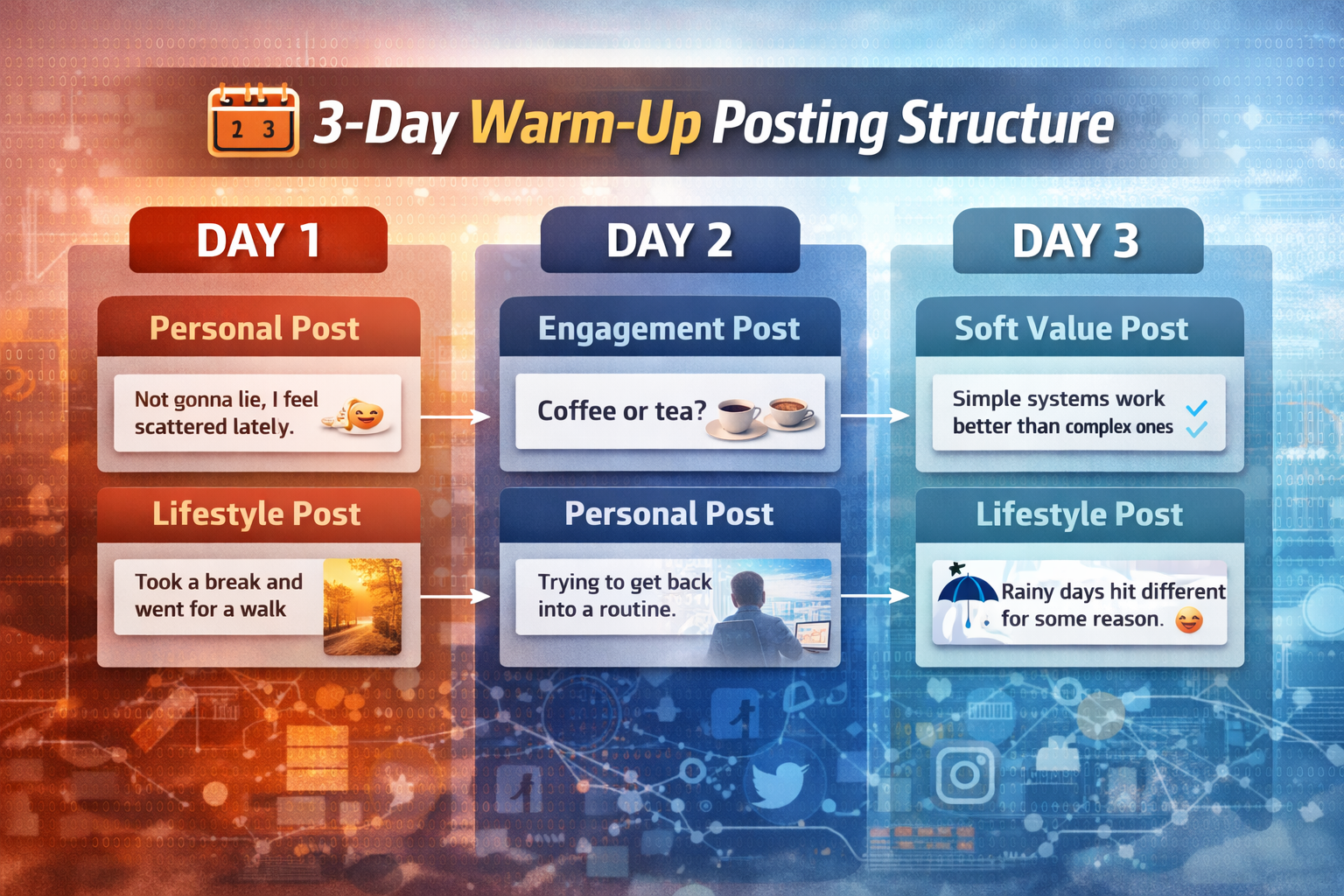 2 3

3-Day Warm-Up Posting Structure

DAY 1

Personal Post

Not gonna lie, I feel scattered lately.

Lifestyle Post

Took a break and went for a walk

DAY 2

Engagement Post

Coffee or tea?

Personal Post

Trying to get back into a routine.

DAY 3

Soft Value Post

Simple systems work better than complex ones

Lifestyle Post

Rainy days hit different for some reason.